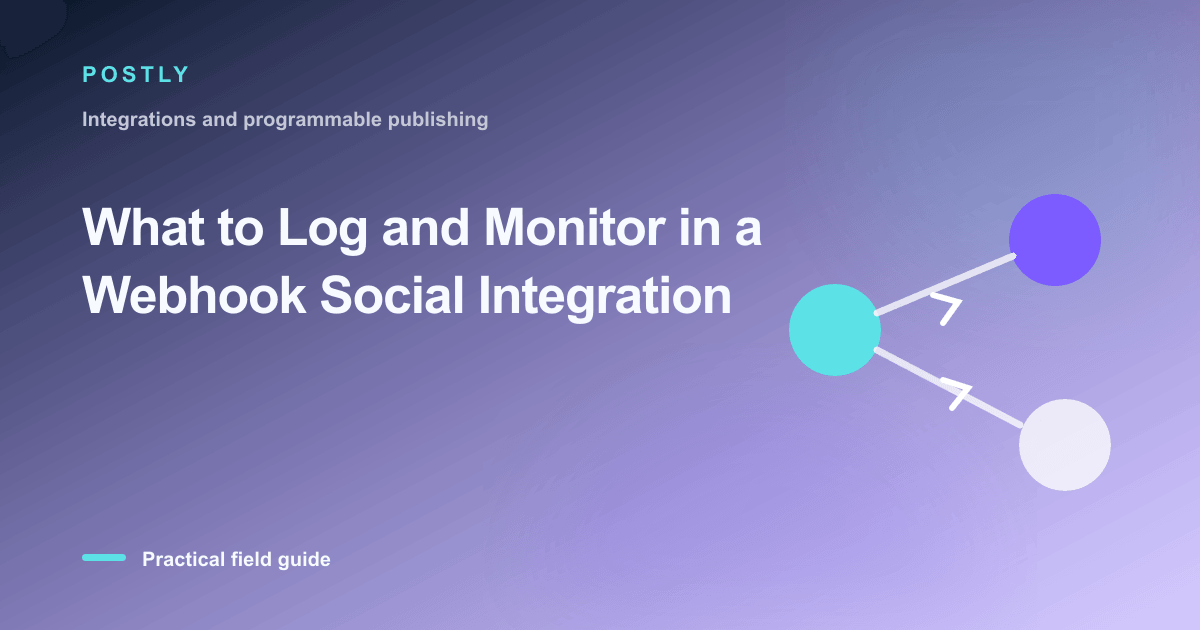 POSTLY

Integrations and programmable publishing

What to Log and Monitor in a Webhook Social Integration

Practical field guide